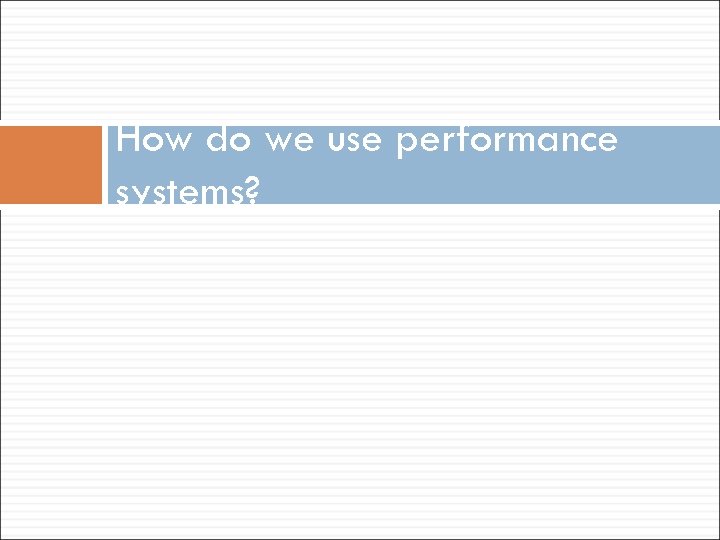 How do we use performance systems?